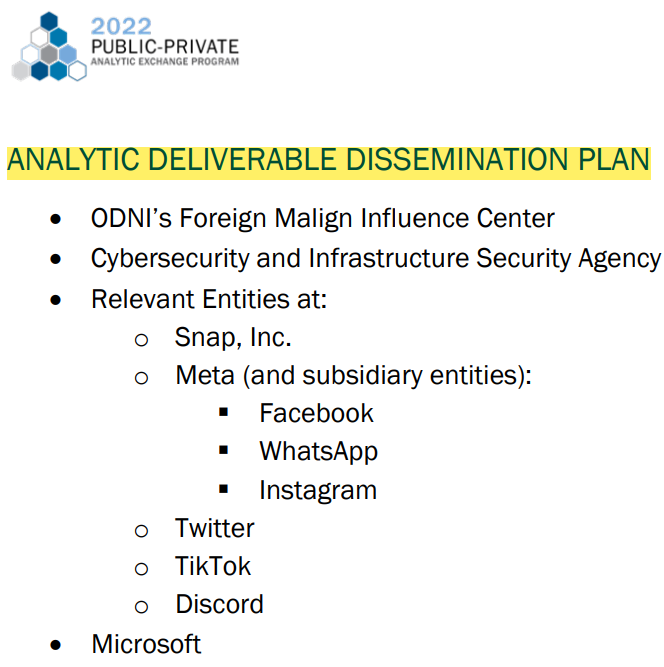 2022
PUBLIC-PRIVATE
ANALYTIC EXCHANGE PROGRAM

ANALYTIC DELIVERABLE DISSEMINATION PLAN

- ODNI's Foreign Malign Influence Center
- Cybersecurity and Infrastructure Security Agency
- Relevant Entities at:
  - Snap, Inc.
  - Meta (and subsidiary entities):
    - Facebook
    - WhatsApp
    - Instagram
  - Twitter
  - TikTok
  - Discord
- Microsoft